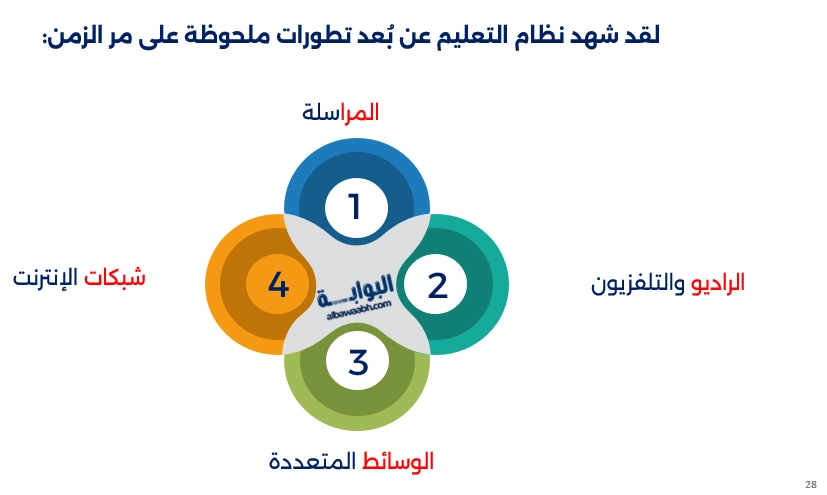 لقد شهد نظام التعليم عن بُعد تطورات ملحوظة على مر الزمن:

المراسلة

1

الراديو والتلفزيون

2

الوسائط المتعددة

3

شبكات الإنترنت

4

البوابة
albawaabh.com

28